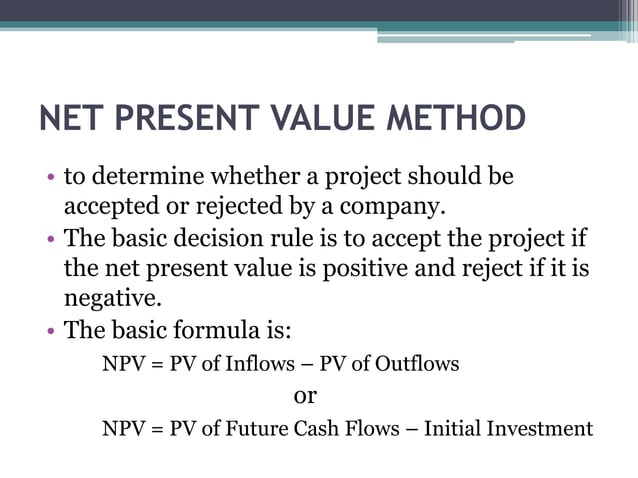 NET PRESENT VALUE METHOD

• to determine whether a project should be accepted or rejected by a company.
• The basic decision rule is to accept the project if the net present value is positive and reject if it is negative.
• The basic formula is:

NPV = PV of Inflows – PV of Outflows

or

NPV = PV of Future Cash Flows – Initial Investment